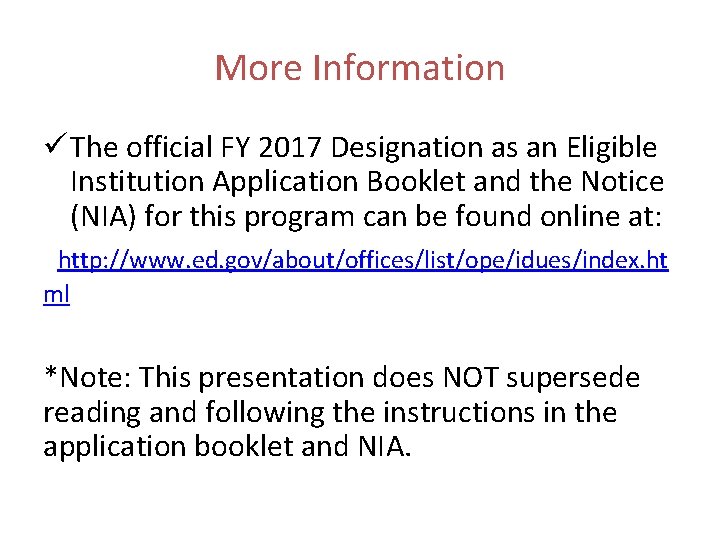 More Information

✓The official FY 2017 Designation as an Eligible Institution Application Booklet and the Notice (NIA) for this program can be found online at:

http://www.ed.gov/about/offices/list/ope/idues/index.html

*Note: This presentation does NOT supersede reading and following the instructions in the application booklet and NIA.